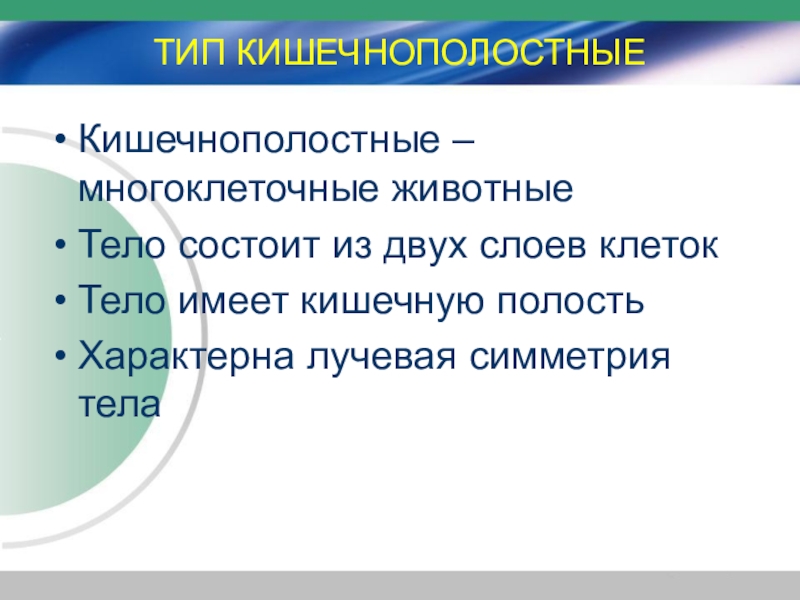 ТИП КИШЕЧНОПОЛОСТНЫЕ

• Кишечнополостные – многоклеточные животные
• Тело состоит из двух слоев клеток
• Тело имеет кишечную полость
• Характерна лучевая симметрия тела